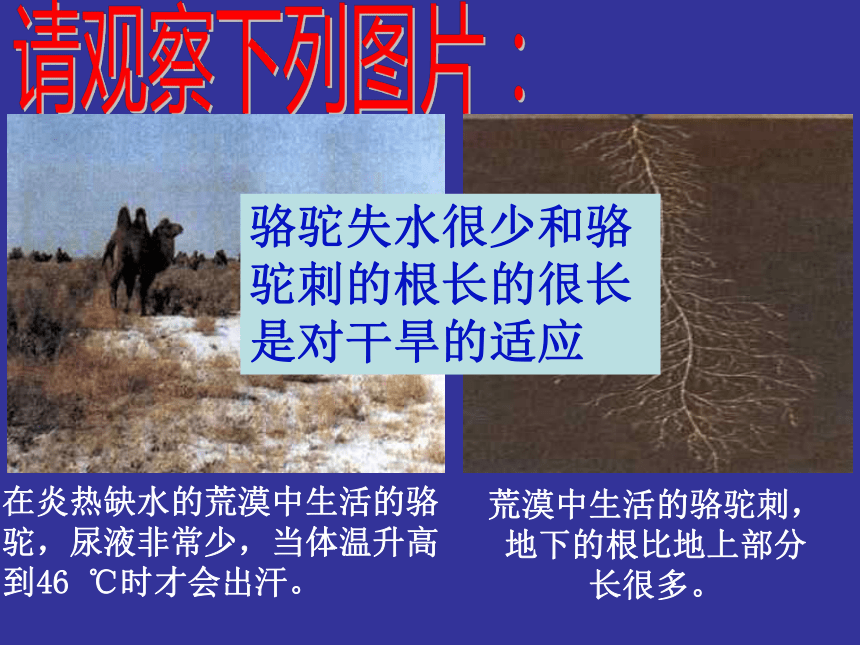 请观察下列图片：

骆驼失水很少和骆驼刺的根长的很长是对干旱的适应

在炎热缺水的荒漠中生活的骆驼，尿液非常少，当体温升高到46 ℃时才会出汗。

荒漠中生活的骆驼刺，地下的根比地上部分长很多。